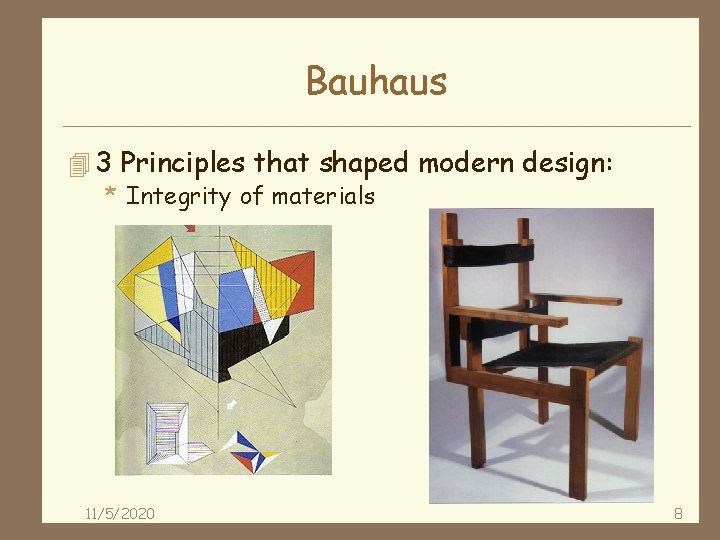 Bauhaus

3 Principles that shaped modern design:

* Integrity of materials

11/5/2020

8